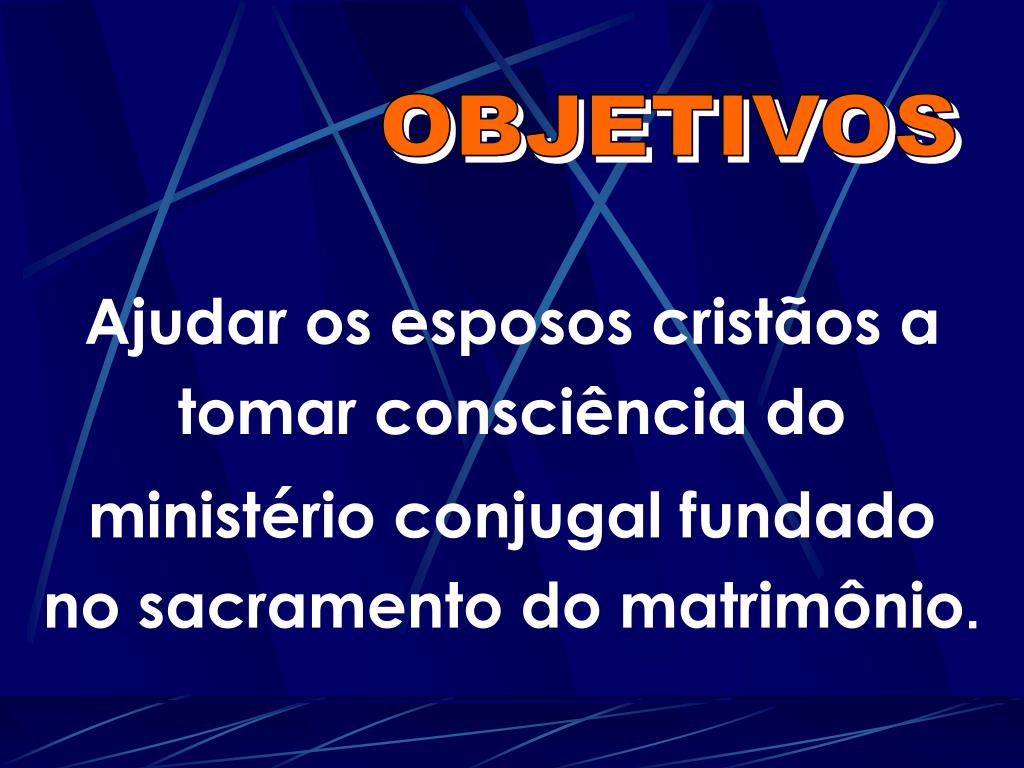 OBJETIVOS

Ajudar os esposos cristãos a tomar consciência do ministério conjugal fundado no sacramento do matrimônio.